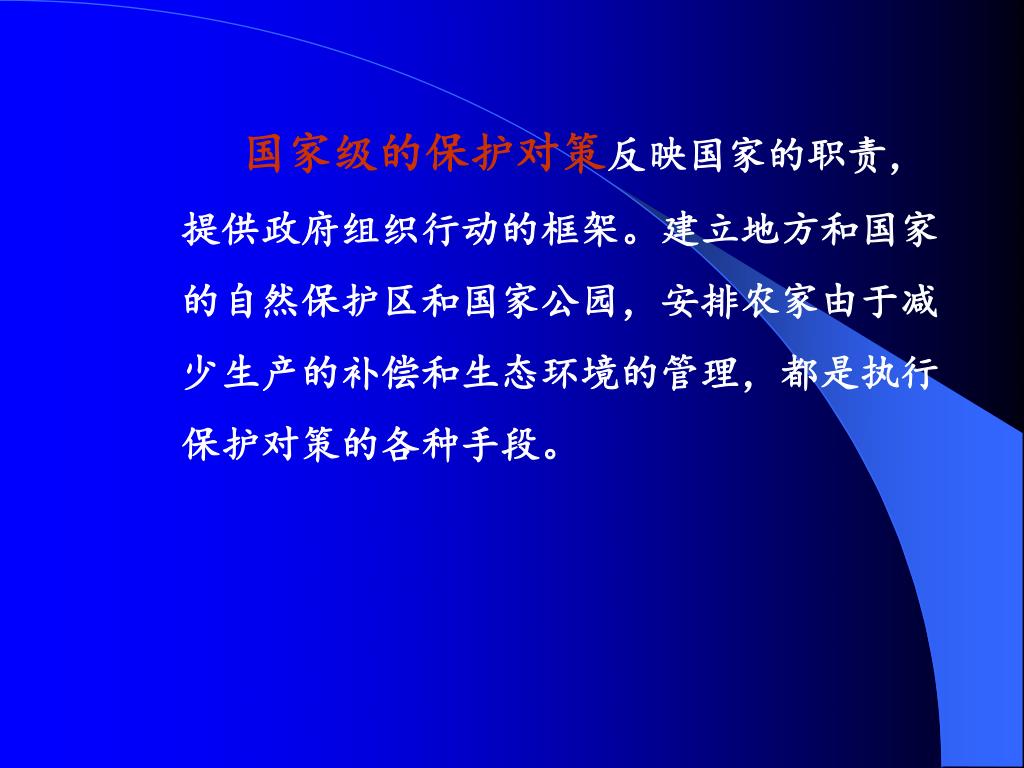 国家级的保护对策反映国家的职责，提供政府组织行动的框架。建立地方和国家的自然保护区和国家公园，安排农家由于减少生产的补偿和生态环境的管理，都是执行保护对策的各种手段。